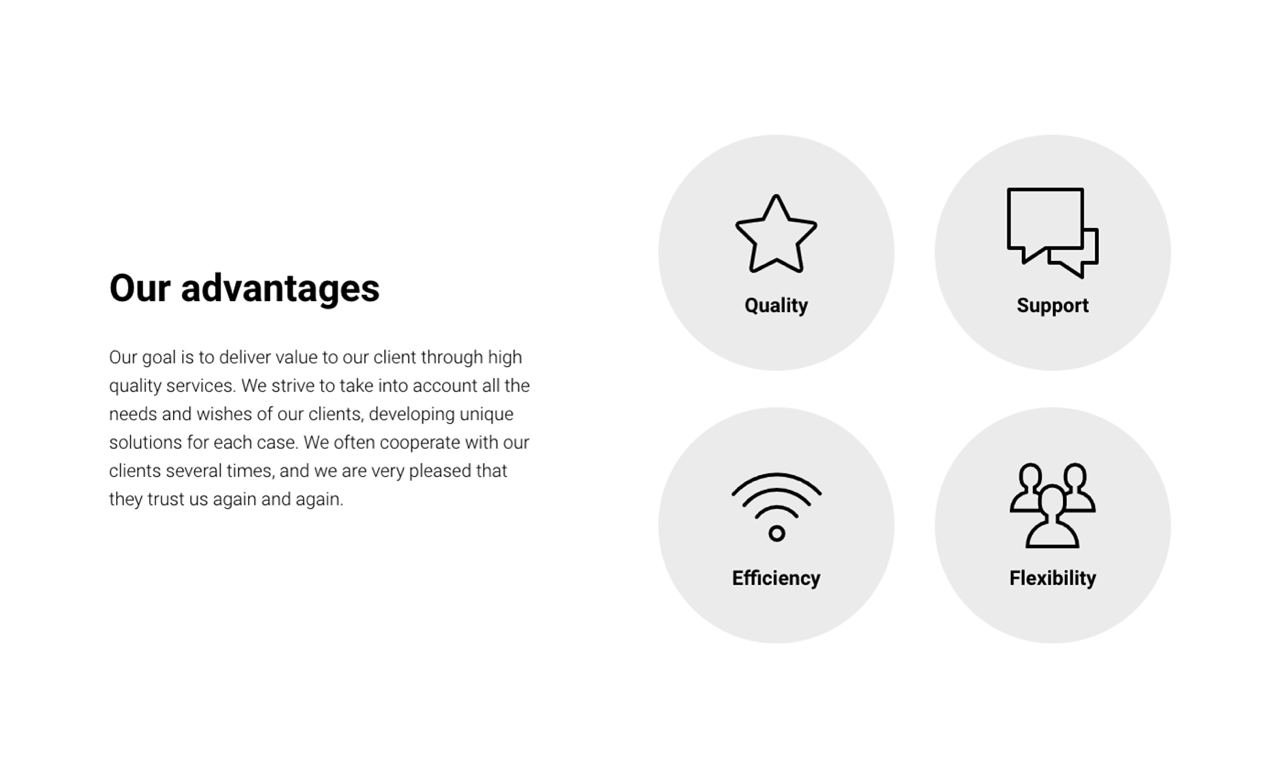 Our advantages

Our goal is to deliver value to our client through high quality services. We strive to take into account all the needs and wishes of our clients, developing unique solutions for each case. We often cooperate with our clients several times, and we are very pleased that they trust us again and again.

Quality

Support

Efficiency

Flexibility